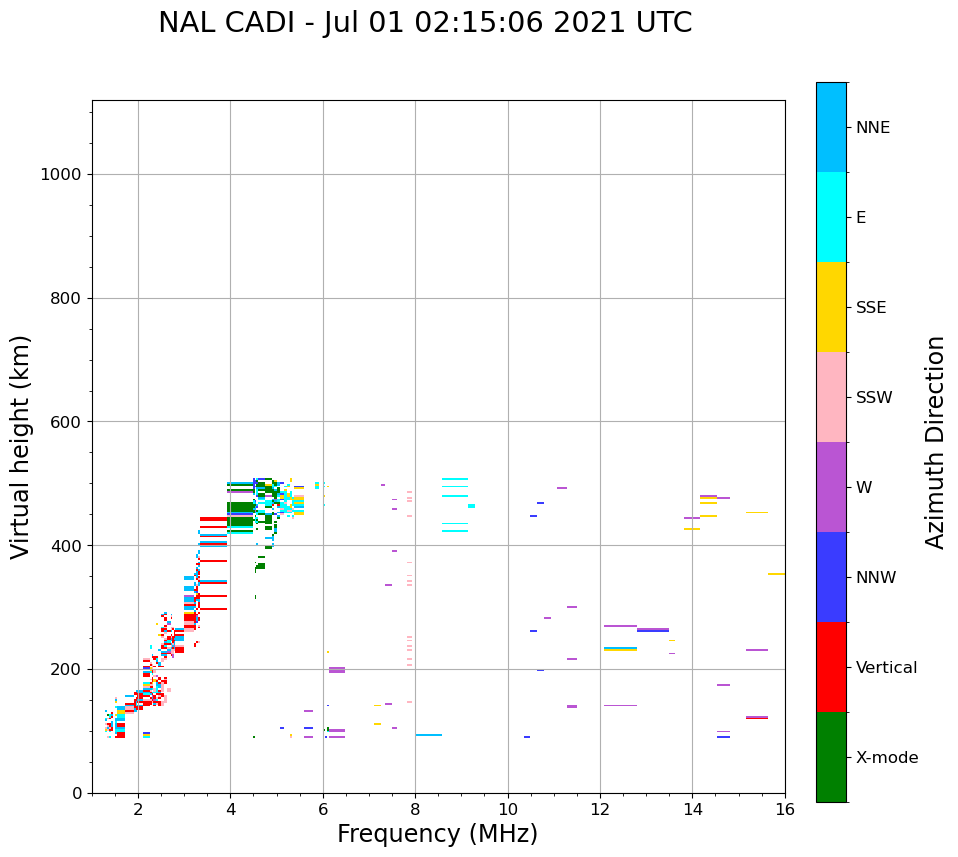 NAL CADI - Jul 01 02:15:06 2021 UTC

Virtual height (km)

1000
800
600
400
200
0

2
4
6
8
10
12
14
16

Frequency (MHz)

NNE
E
SSE
SSW
W
NNW
Vertical
X-mode

Azimuth Direction